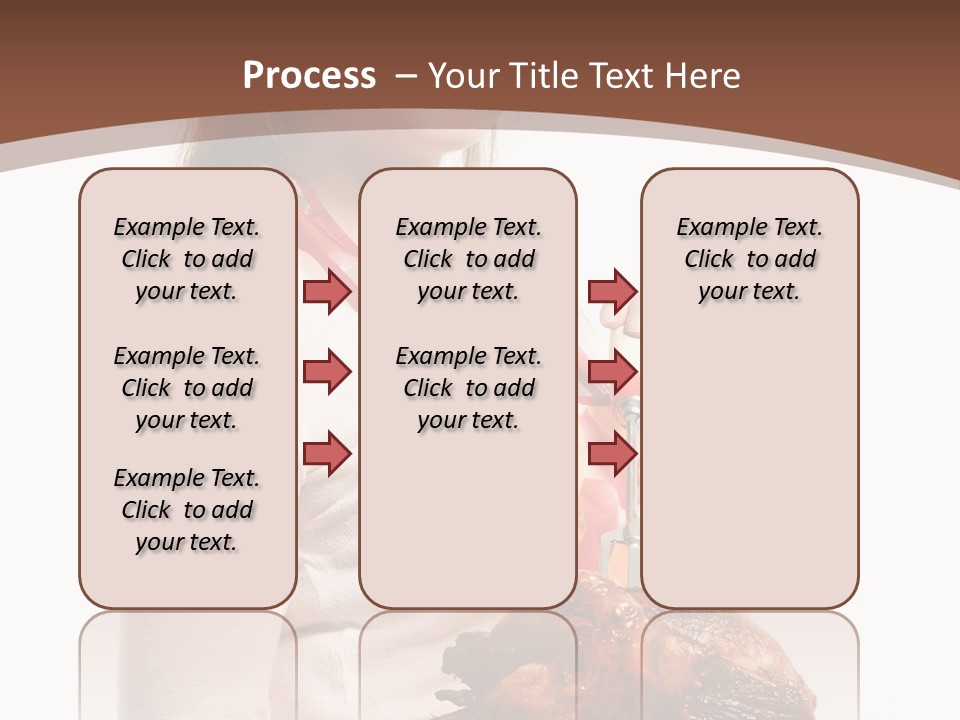 Process – Your Title Text Here

Example Text. Click to add your text.

Example Text. Click to add your text.

Example Text. Click to add your text.

Example Text. Click to add your text.

Example Text. Click to add your text.

Example Text. Click to add your text.